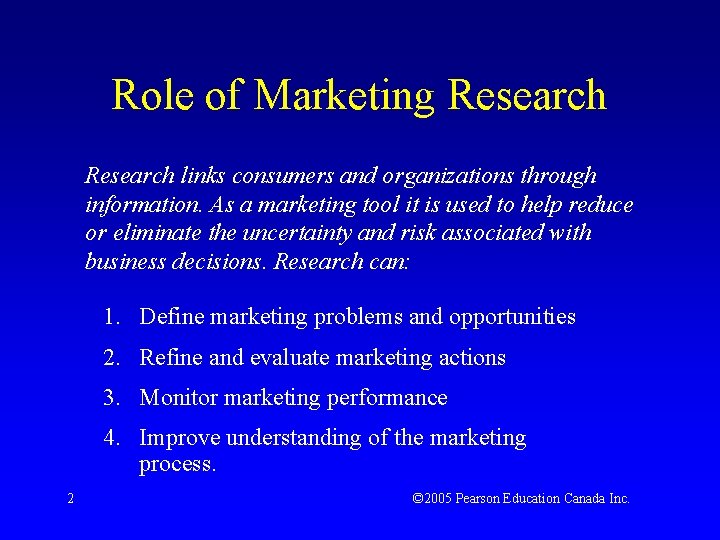 Role of Marketing Research

Research links consumers and organizations through information. As a marketing tool it is used to help reduce or eliminate the uncertainty and risk associated with business decisions. Research can:

1. Define marketing problems and opportunities
2. Refine and evaluate marketing actions
3. Monitor marketing performance
4. Improve understanding of the marketing process.

2

©2005 Pearson Education Canada Inc.